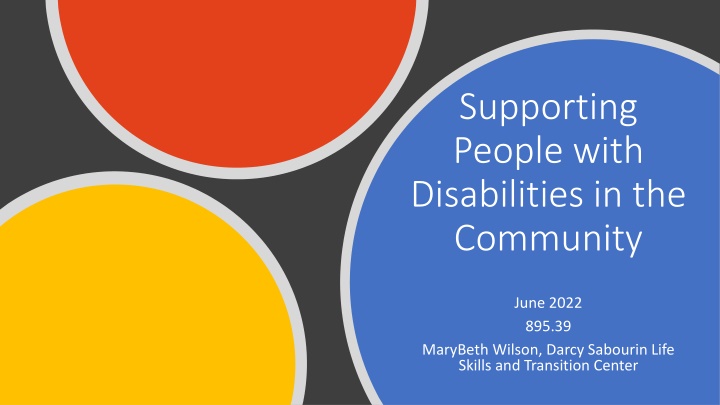 Supporting People with Disabilities in the Community

June 2022

895.39

MaryBeth Wilson, Darcy Sabourin Life Skills and Transition Center